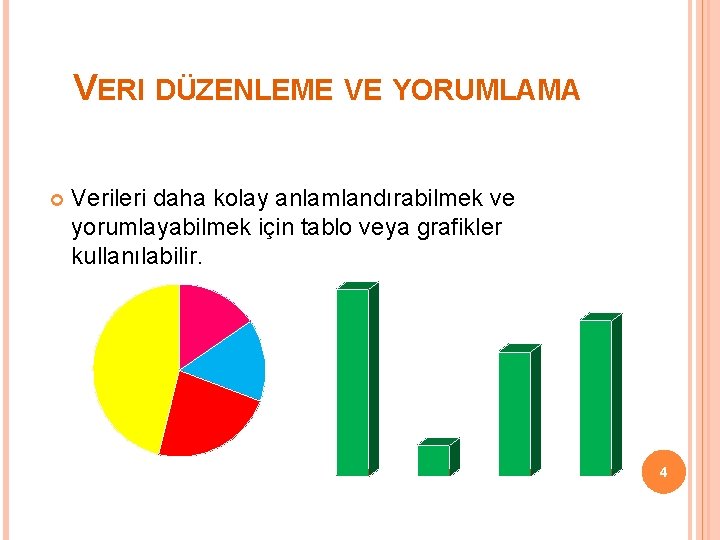 VERI DÜZENLEME VE YORUMLAMA

Verileri daha kolay anlamlandırabilmek ve yorumlayabilmek için tablo veya grafikler kullanılabilir.

4